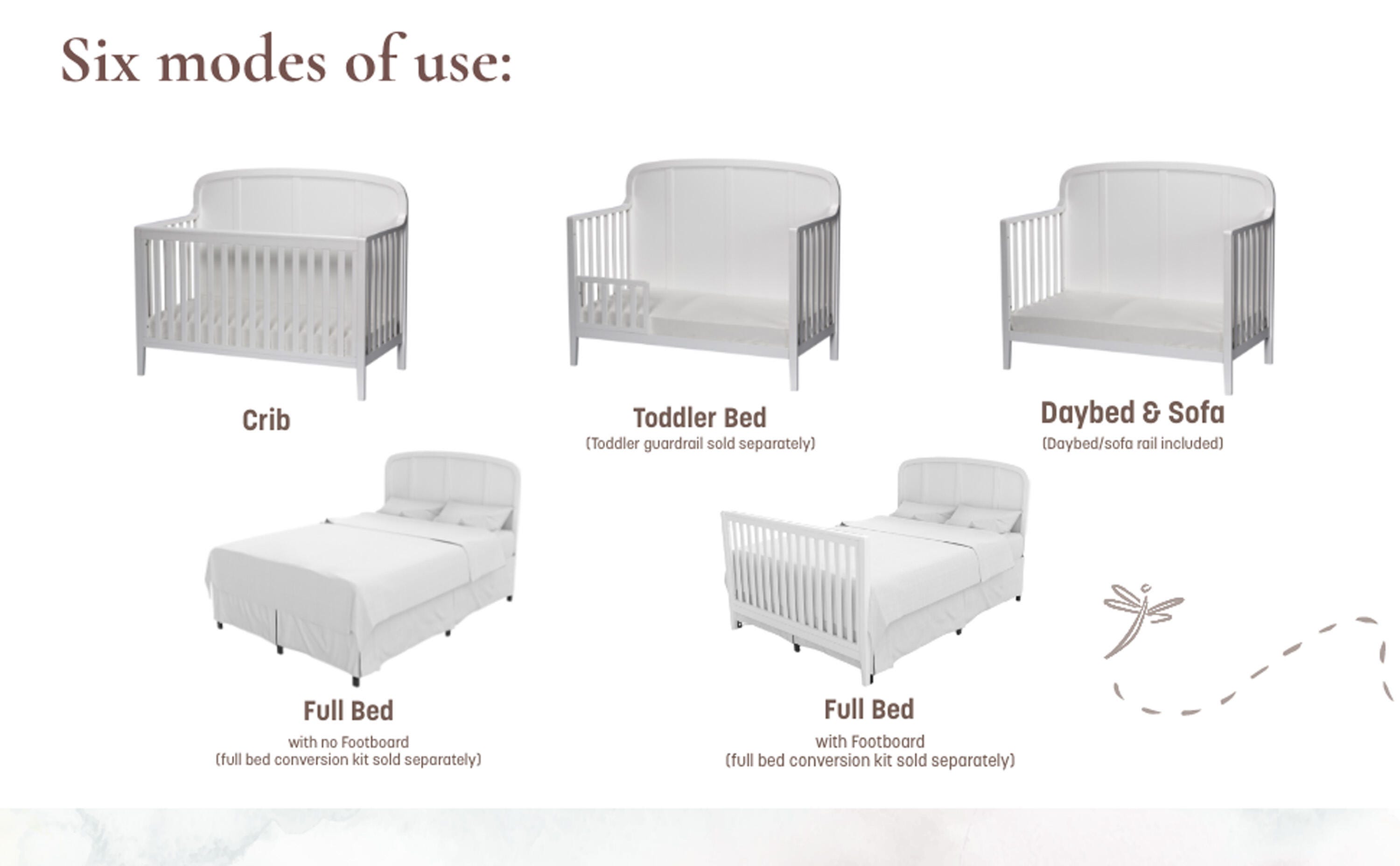 Six modes of use:

Crib

Toddler Bed
(Toddler guardrail sold separately)

Daybed & Sofa
(Daybed/sofa rail included)

Full Bed
with no Footboard
(full bed conversion kit sold separately)

Full Bed
with Footboard
(full bed conversion kit sold separately)